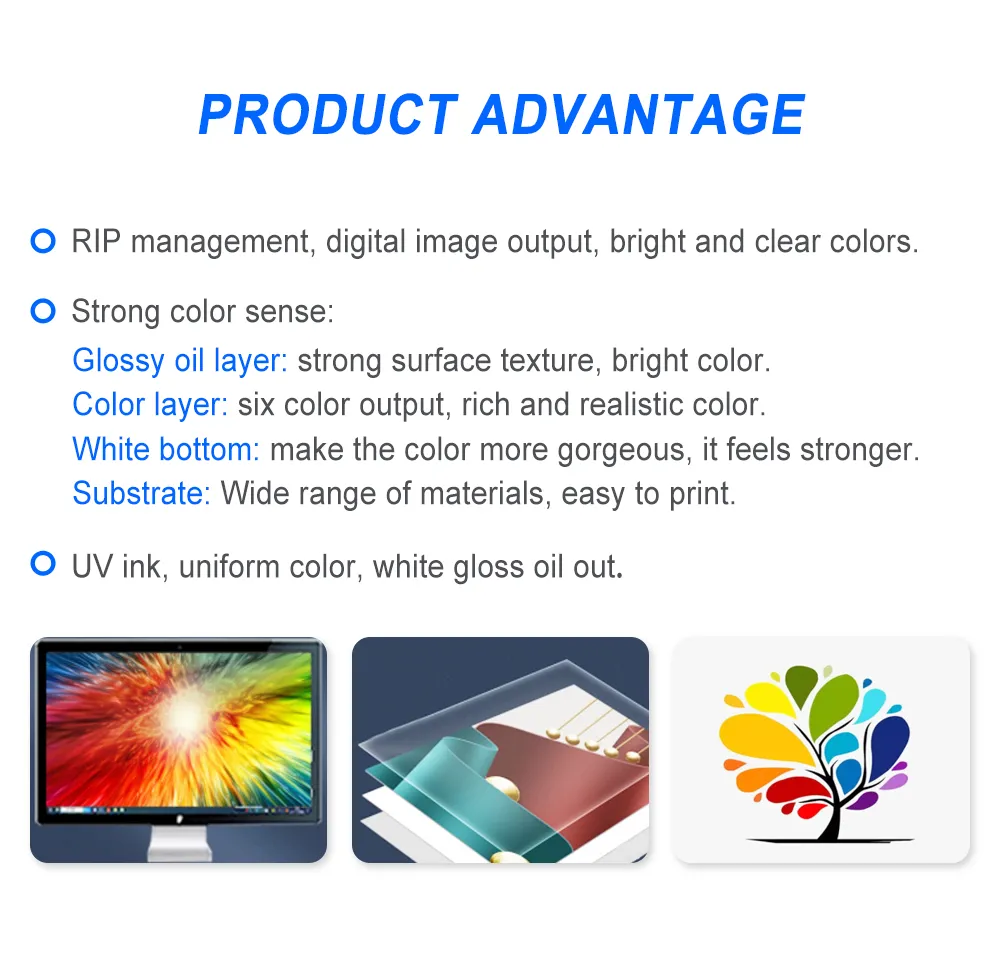 PRODUCT ADVANTAGE

RIP management, digital image output, bright and clear colors.

Strong color sense:
Glossy oil layer: strong surface texture, bright color.
Color layer: six color output, rich and realistic color.
White bottom: make the color more gorgeous, it feels stronger.
Substrate: Wide range of materials, easy to print.

UV ink, uniform color, white gloss oil out.